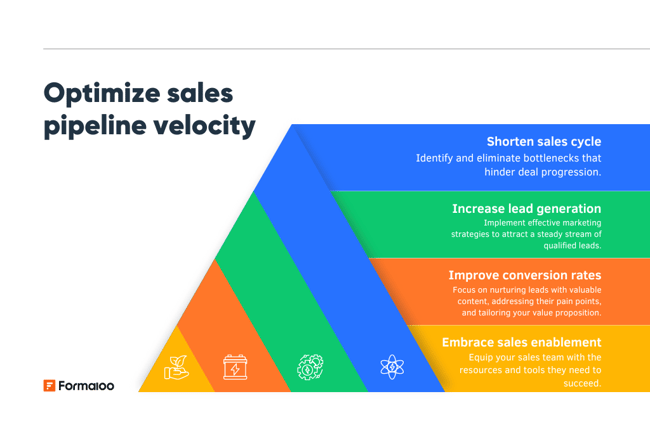 Optimize sales pipeline velocity

Shorten sales cycle
Identify and eliminate bottlenecks that hinder deal progression.

Increase lead generation
Implement effective marketing strategies to attract a steady stream of qualified leads.

Improve conversion rates
Focus on nurturing leads with valuable content, addressing their pain points, and tailoring your value proposition.

Embrace sales enablement
Equip your sales team with the resources and tools they need to succeed.

Formaloo